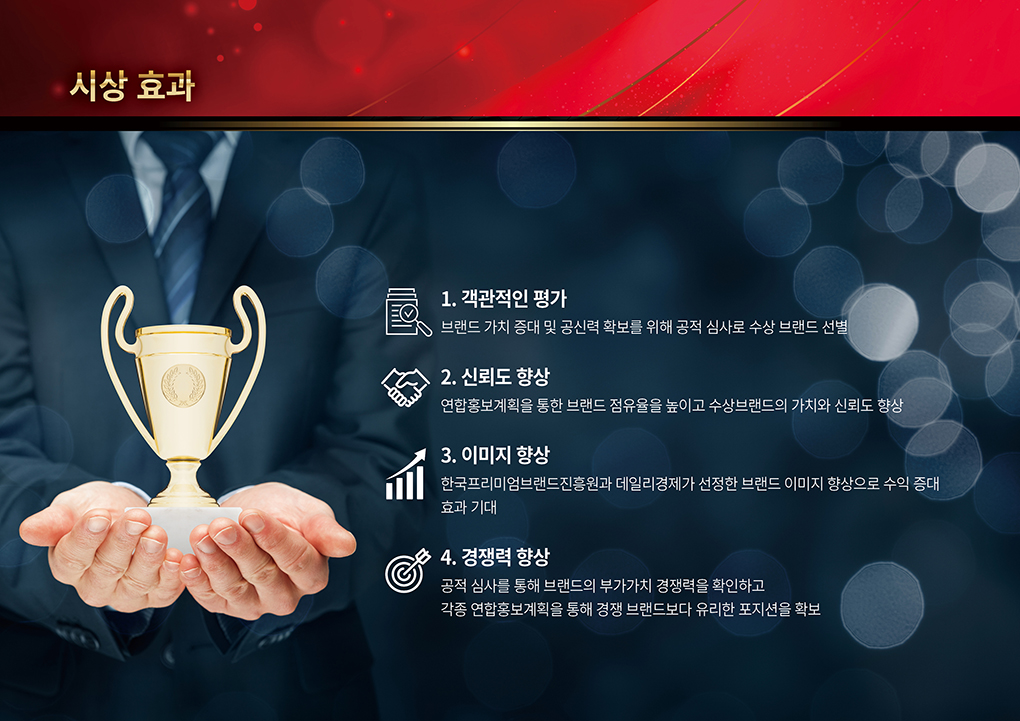 시상 효과

1. 객관적인 평가
브랜드 가치 증대 및 공신력 확보를 위해 공적 심사로 수상 브랜드 선별

2. 신뢰도 향상
연합홍보계획을 통한 브랜드 점유율을 높이고 수상브랜드의 가치와 신뢰도 향상

3. 이미지 향상
한국프리미엄브랜드진흥원과 데일리경제가 선정한 브랜드 이미지 향상으로 수익 증대 효과 기대

4. 경쟁력 향상
공적 심사를 통해 브랜드의 부가가치 경쟁력을 확인하고
각종 연합홍보계획을 통해 경쟁 브랜드보다 유리한 포지션을 확보